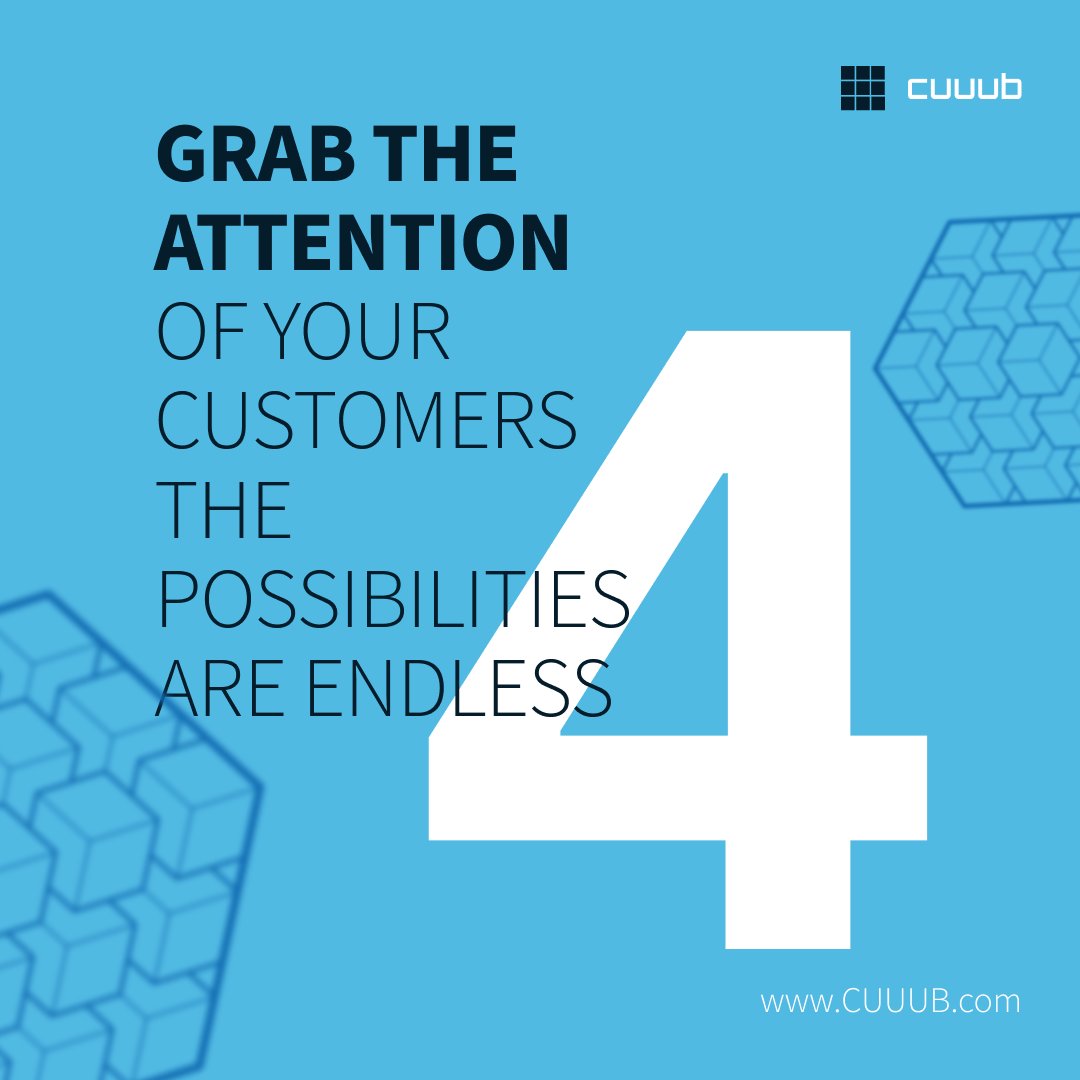 cuuub

GRAB THE ATTENTION OF YOUR CUSTOMERS THE POSSIBILITIES ARE ENDLESS

4

www.CUUUB.com